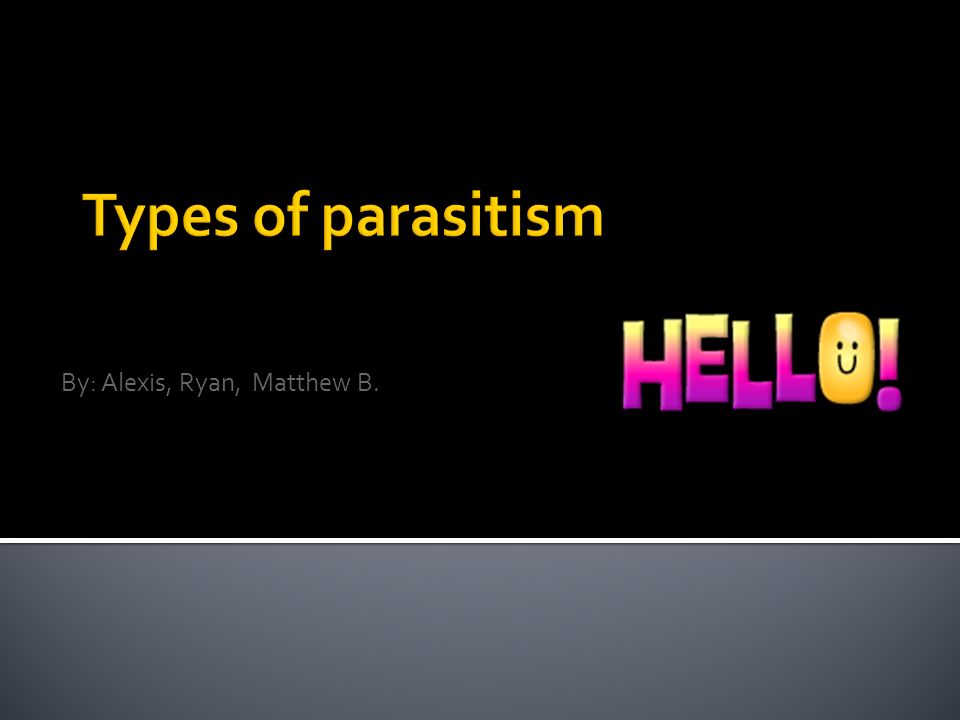 Types of parasitism

By: Alexis, Ryan, Matthew B.

HELLO!